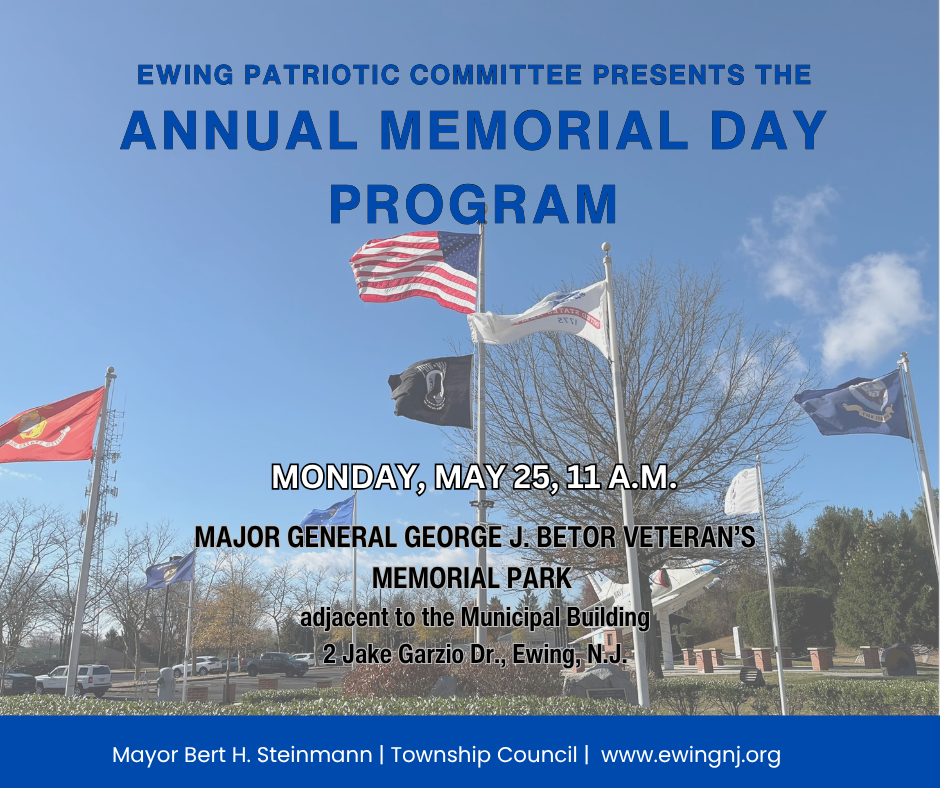 EWING PATRIOTIC COMMITTEE PRESENTS THE
ANNUAL MEMORIAL DAY PROGRAM

MONDAY, MAY 25, 11 A.M.

MAJOR GENERAL GEORGE J. BETOR VETERAN'S MEMORIAL PARK
adjacent to the Municipal Building
2 Jake Garzio Dr., Ewing, N.J.

Mayor Bert H. Steinmann | Township Council | www.ewingnj.org